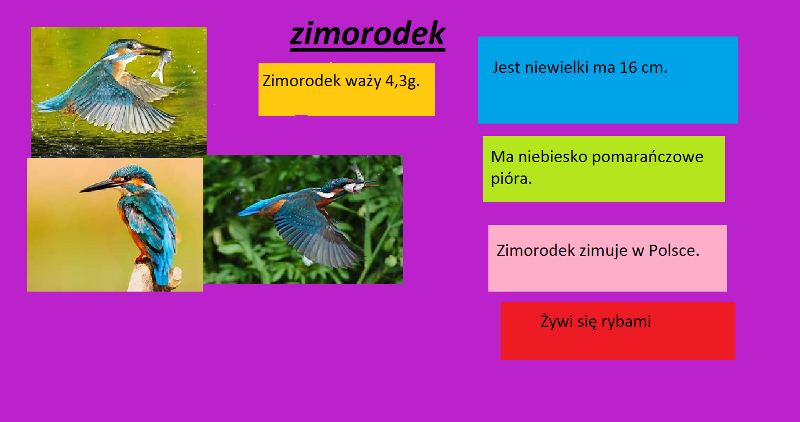 zimorodek

Zimorodek waży 4,3g.

Jest niewielki ma 16 cm.

Ma niebiesko pomarańczowe pióra.

Zimorodek zimuje w Polsce.

Żywi się rybami